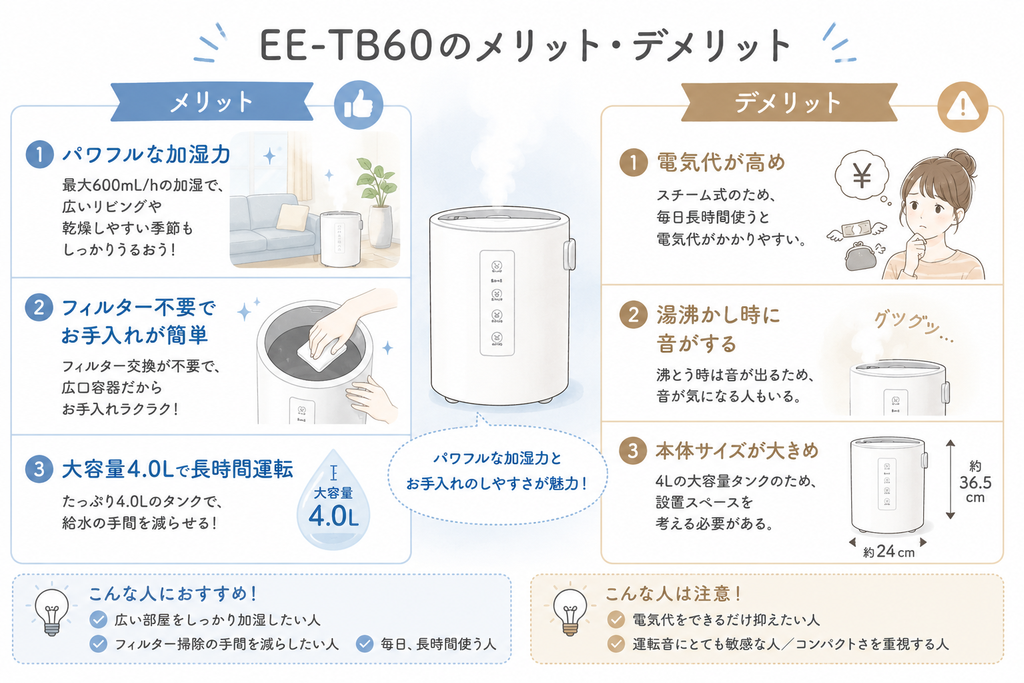 EE-TB60のメリット・デメリット

メリット

1 パワフルな加湿力
最大600mL/hの加湿で、広いリビングや乾燥しやすい季節もしっかりうるおう!

2 フィルター不要でお手入れが簡単
フィルター交換が不要で、広口容器だからお手入れラクラク!

3 大容量4.0Lで長時間運転
たっぷり4.0Lのタンクで、給水の手間を減らせる!

大容量
4.0L

パワフルな加湿力とお手入れのしやすさが魅力!

デメリット

1 電気代が高め
スチーム式のため、毎日長時間使うと電気代がかかりやすい。

¥

2 湯沸かし時に音がする
沸とう時は音が出るため、音が気になる人もいる。

グツグツ…

3 本体サイズが大きめ
4Lの大容量タンクのため、設置スペースを考える必要がある。

約36.5cm
約24cm

こんな人におすすめ!
広い部屋をしっかり加湿したい人
フィルター掃除の手間を減らしたい人
毎日、長時間使う人

こんな人は注意!
電気代をできるだけ抑えたい人
運転音にとても敏感な人/コンパクトさを重視する人